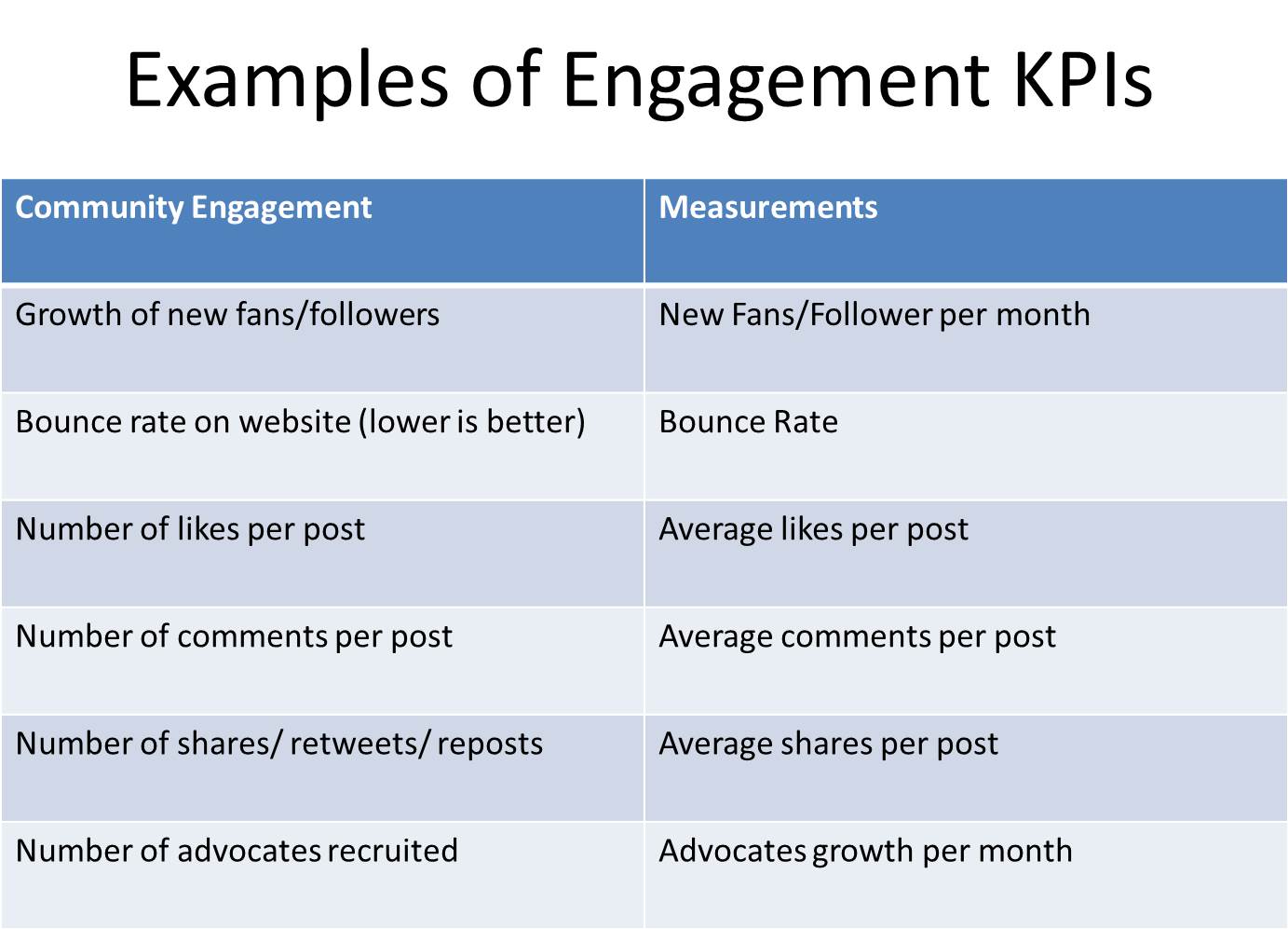 Examples of Engagement KPIs

| Community Engagement | Measurements |
|---|---|
| Growth of new fans/followers | New Fans/Follower per month |
| Bounce rate on website (lower is better) | Bounce Rate |
| Number of likes per post | Average likes per post |
| Number of comments per post | Average comments per post |
| Number of shares/ retweets/ reposts | Average shares per post |
| Number of advocates recruited | Advocates growth per month |